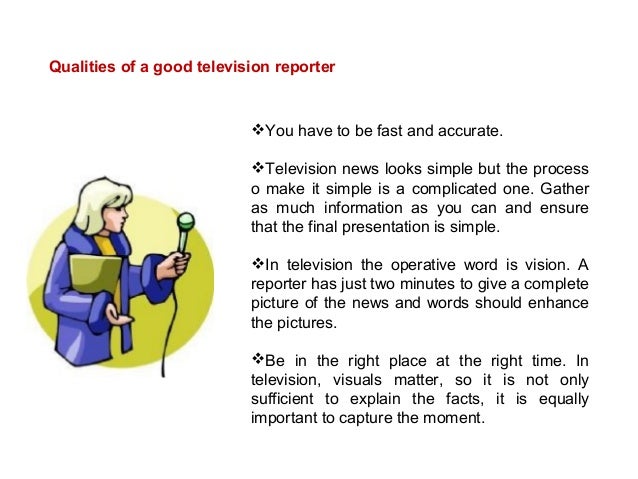 Qualities of a good television reporter

❖You have to be fast and accurate.

❖Television news looks simple but the process o make it simple is a complicated one. Gather as much information as you can and ensure that the final presentation is simple.

❖In television the operative word is vision. A reporter has just two minutes to give a complete picture of the news and words should enhance the pictures.

❖Be in the right place at the right time. In television, visuals matter, so it is not only sufficient to explain the facts, it is equally important to capture the moment.